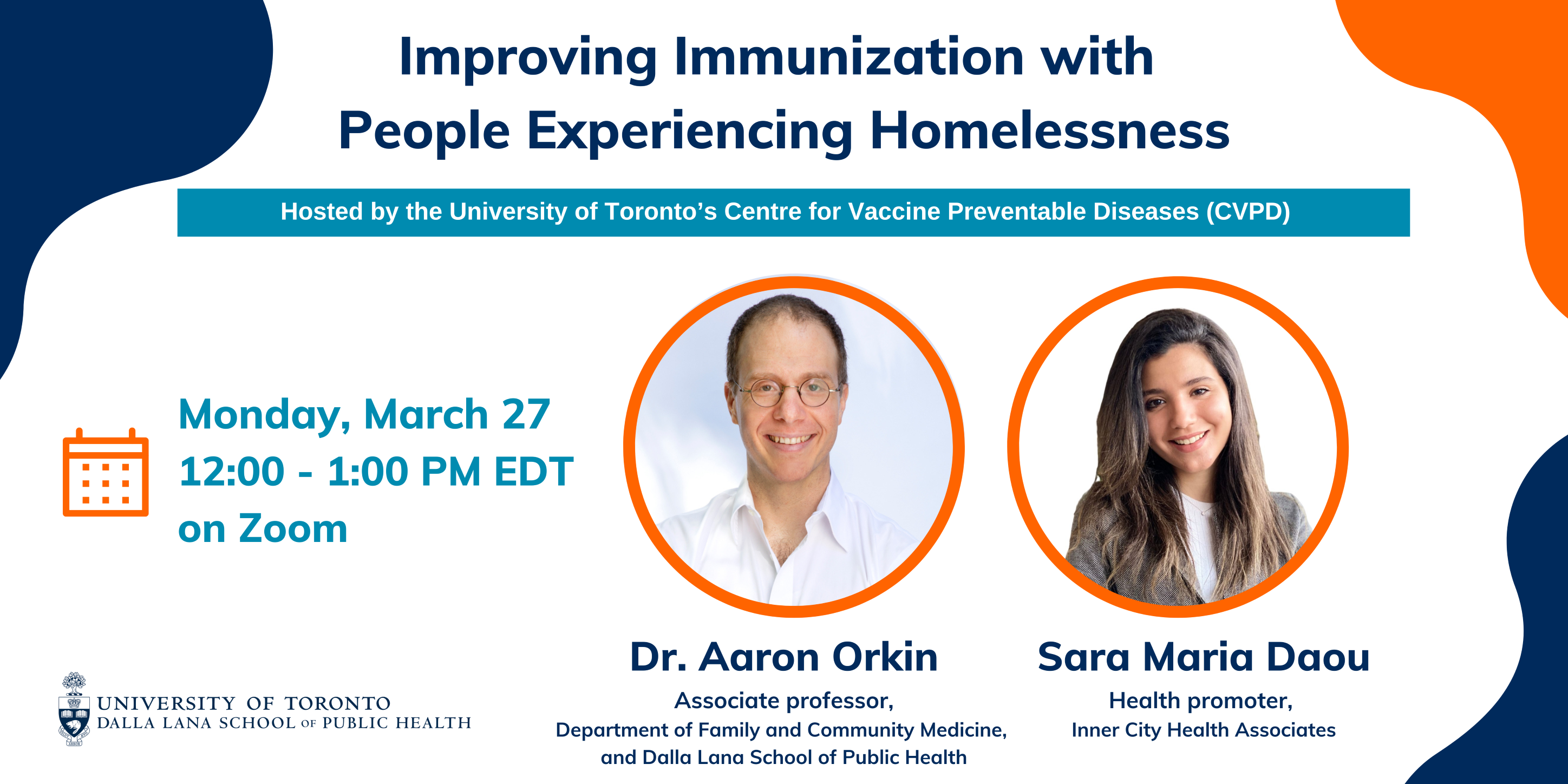 Improving Immunization with People Experiencing Homelessness

Hosted by the University of Toronto's Centre for Vaccine Preventable Diseases (CVPD)

Monday, March 27
12:00 - 1:00 PM EDT
on Zoom

Dr. Aaron Orkin
Associate professor,
Department of Family and Community Medicine,
and Dalla Lana School of Public Health

Sara Maria Daou
Health promoter,
Inner City Health Associates

UNIVERSITY OF TORONTO
DALLA LANA SCHOOL OF PUBLIC HEALTH